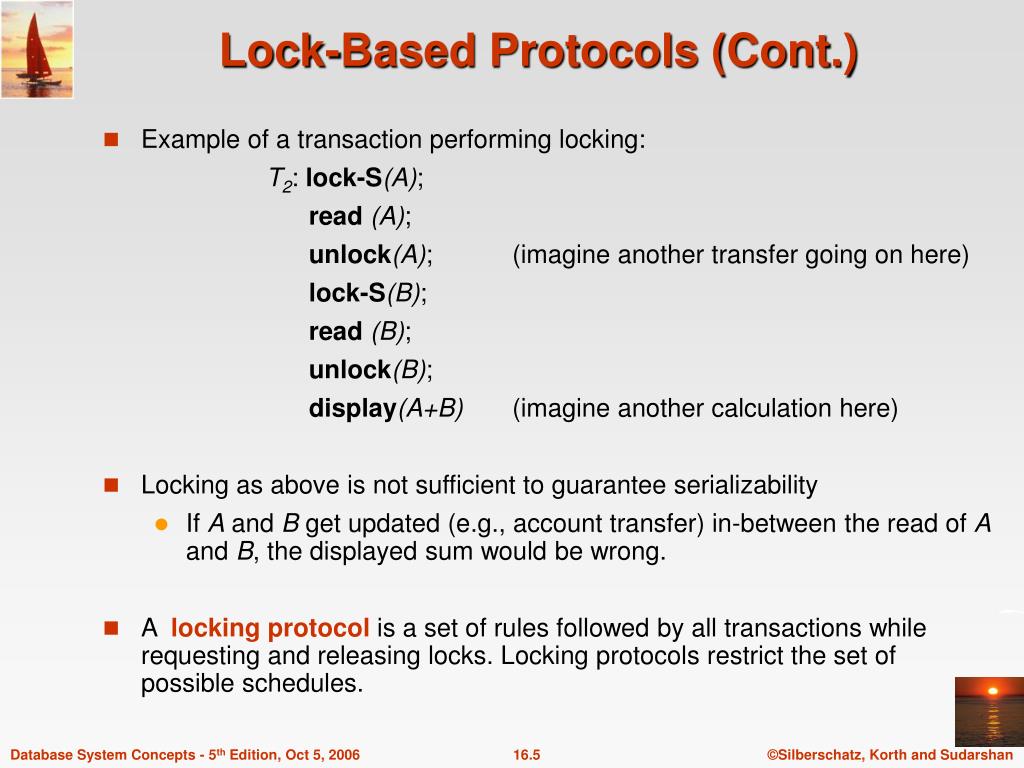 Lock-Based Protocols (Cont.)

Example of a transaction performing locking:

$T_2$: lock-S(A);
read (A);
unlock(A); (imagine another transfer going on here)
lock-S(B);
read (B);
unlock(B);
display(A+B) (imagine another calculation here)

Locking as above is not sufficient to guarantee serializability

If A and B get updated (e.g., account transfer) in-between the read of A and B, the displayed sum would be wrong.

A locking protocol is a set of rules followed by all transactions while requesting and releasing locks. Locking protocols restrict the set of possible schedules.

Database System Concepts - 5th Edition, Oct 5, 2006 16.5 ©Silberschatz, Korth and Sudarshan